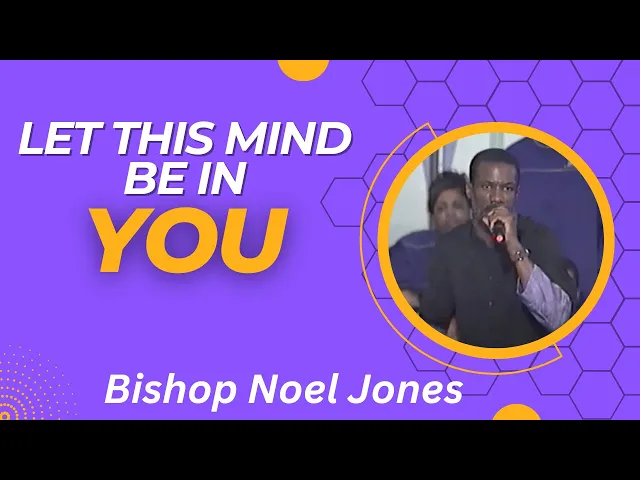 LET THIS MIND BE IN YOU

Bishop Noel Jones